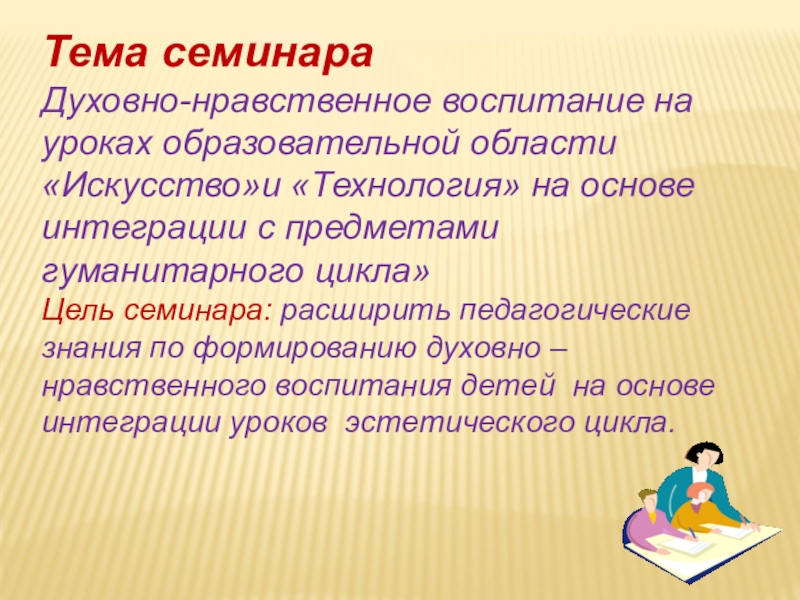 Тема семинара

Духовно-нравственное воспитание на уроках образовательной области «Искусство»и «Технология» на основе интеграции с предметами гуманитарного цикла»

Цель семинара: расширить педагогические знания по формированию духовно – нравственного воспитания детей на основе интеграции уроков эстетического цикла.